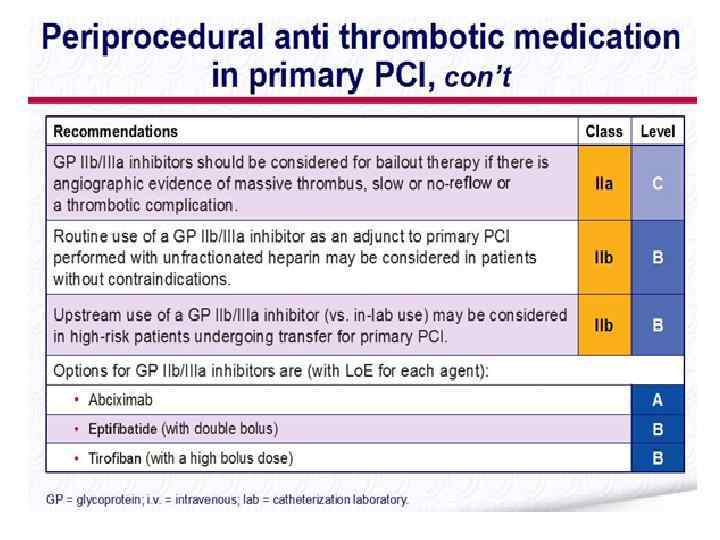 Periprocedural anti thrombotic medication in primary PCI, con't

| Recommendations | Class | Level |
|---|---|---|
| GP IIb/IIIa inhibitors should be considered for bailout therapy if there is angiographic evidence of massive thrombus, slow or no-reflow or a thrombotic complication. | IIa | C |
| Routine use of a GP IIb/IIIa inhibitor as an adjunct to primary PCI performed with unfractionated heparin may be considered in patients without contraindications. | IIb | B |
| Upstream use of a GP IIb/IIIa inhibitor (vs. in-lab use) may be considered in high-risk patients undergoing transfer for primary PCI. | IIb | B |
| Options for GP IIb/IIIa inhibitors are (with LoE for each agent): | | |
| • Abciximab | | A |
| • Eptifibatide (with double bolus) | | B |
| • Tirofiban (with a high bolus dose) | | B |

GP = glycoprotein; i.v. = intravenous; lab = catheterization laboratory.